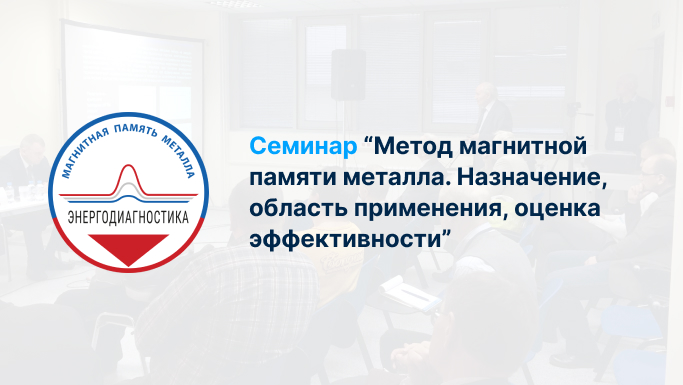 МАГНИТНАЯ ПАМЯТЬ МЕТАЛЛА
ЭНЕРГОДИАГНОСТИКА

Семинар “Метод магнитной памяти металла. Назначение, область применения, оценка эффективности”